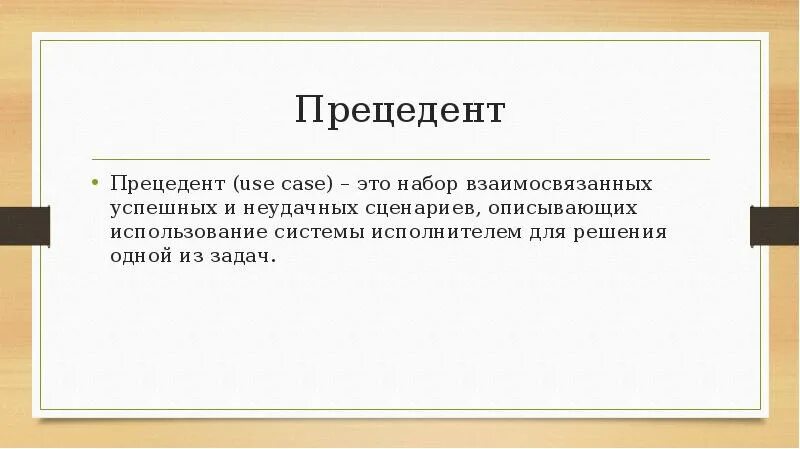 Прецедент

• Прецедент (use case) – это набор взаимосвязанных успешных и неудачных сценариев, описывающих использование системы исполнителем для решения одной из задач.